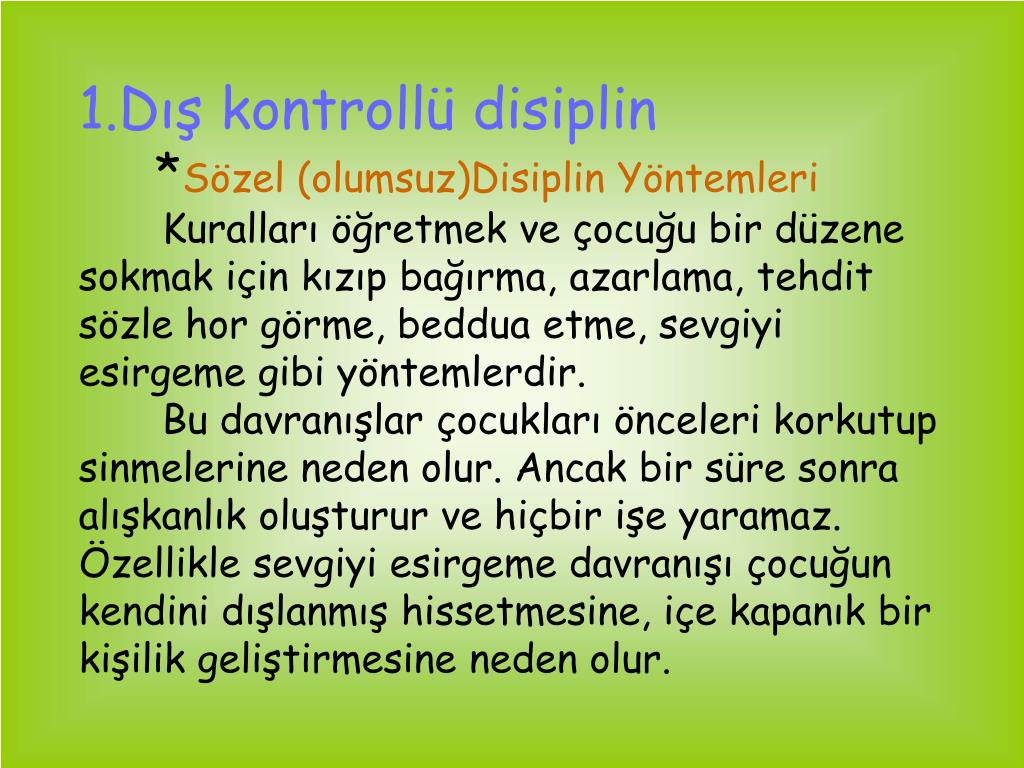 1.Dış kontrollü disiplin

*Sözel (olumsuz)Disiplin Yöntemleri

Kuralları öğretmek ve çocuğu bir düzene sokmak için kızıp bağırma, azarlama, tehdit sözle hor görme, beddua etme, sevgiyi esirgeme gibi yöntemlerdir.

Bu davranışlar çocukları önceleri korkutup sinmelerine neden olur. Ancak bir süre sonra alışkanlık oluşturur ve hiçbir işe yaramaz. Özellikle sevgiyi esirgeme davranışı çocuğun kendini dışlanmış hissetmesine, içe kapanık bir kişilik geliştirmesine neden olur.